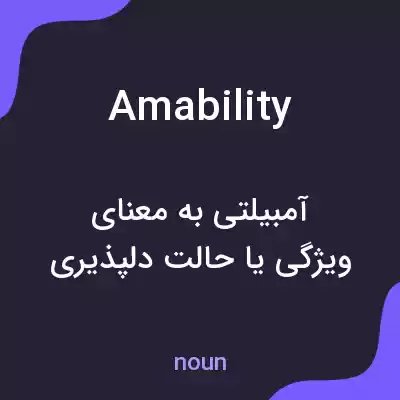 Amability

آمبیلتی به معنای ویژگی یا حالت دلپذیری

noun